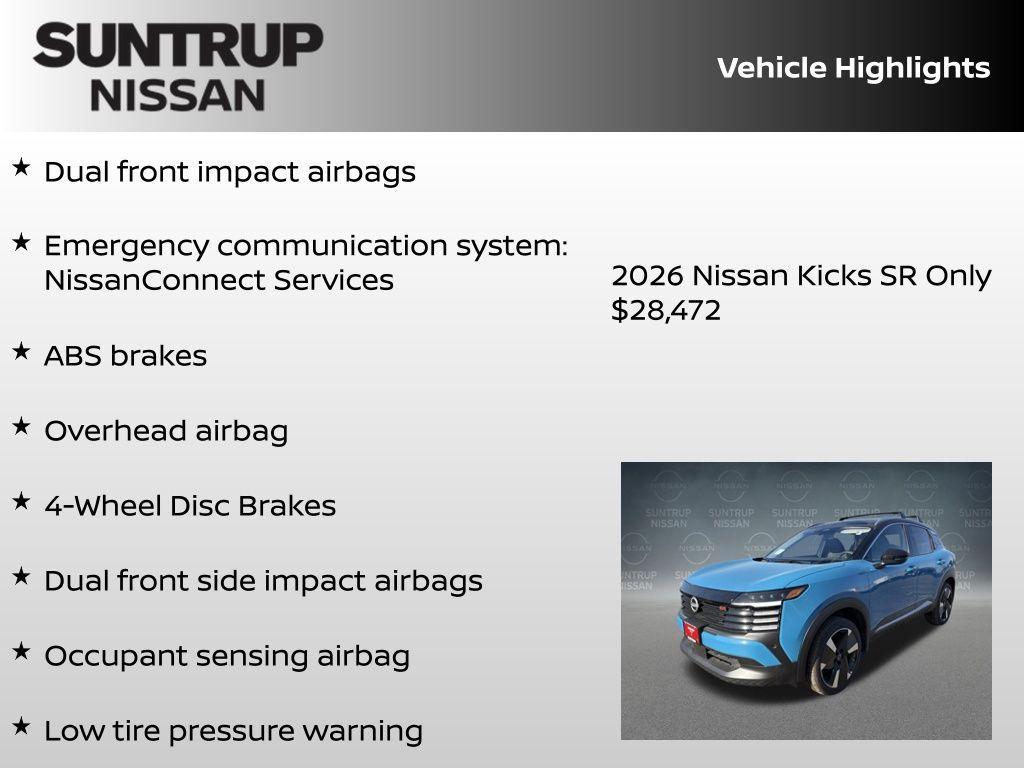 SUNTRUP NISSAN

Vehicle Highlights

★ Dual front impact airbags

★ Emergency communication system: NissanConnect Services

★ ABS brakes

★ Overhead airbag

★ 4-Wheel Disc Brakes

★ Dual front side impact airbags

★ Occupant sensing airbag

★ Low tire pressure warning

2026 Nissan Kicks SR Only $28,472

SUNTRUP NISSAN SUNTRUP NISSAN SUNTRUP NISSAN SUNTRUP NISSAN SUNTRUP NISSAN